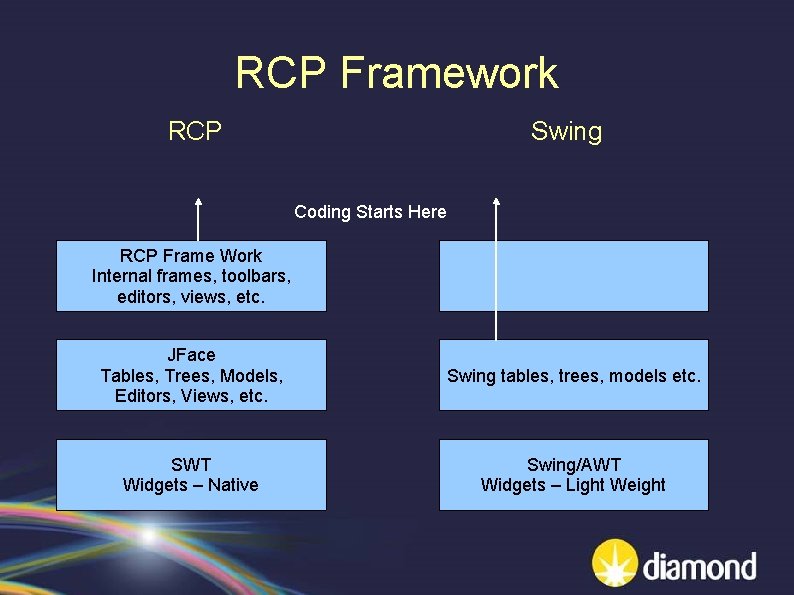 RCP Framework

RCP

Swing

Coding Starts Here

RCP Frame Work
Internal frames, toolbars, editors, views, etc.

JFace
Tables, Trees, Models, Editors, Views, etc.

SWT
Widgets – Native

Swing tables, trees, models etc.

Swing/AWT
Widgets – Light Weight

diamond